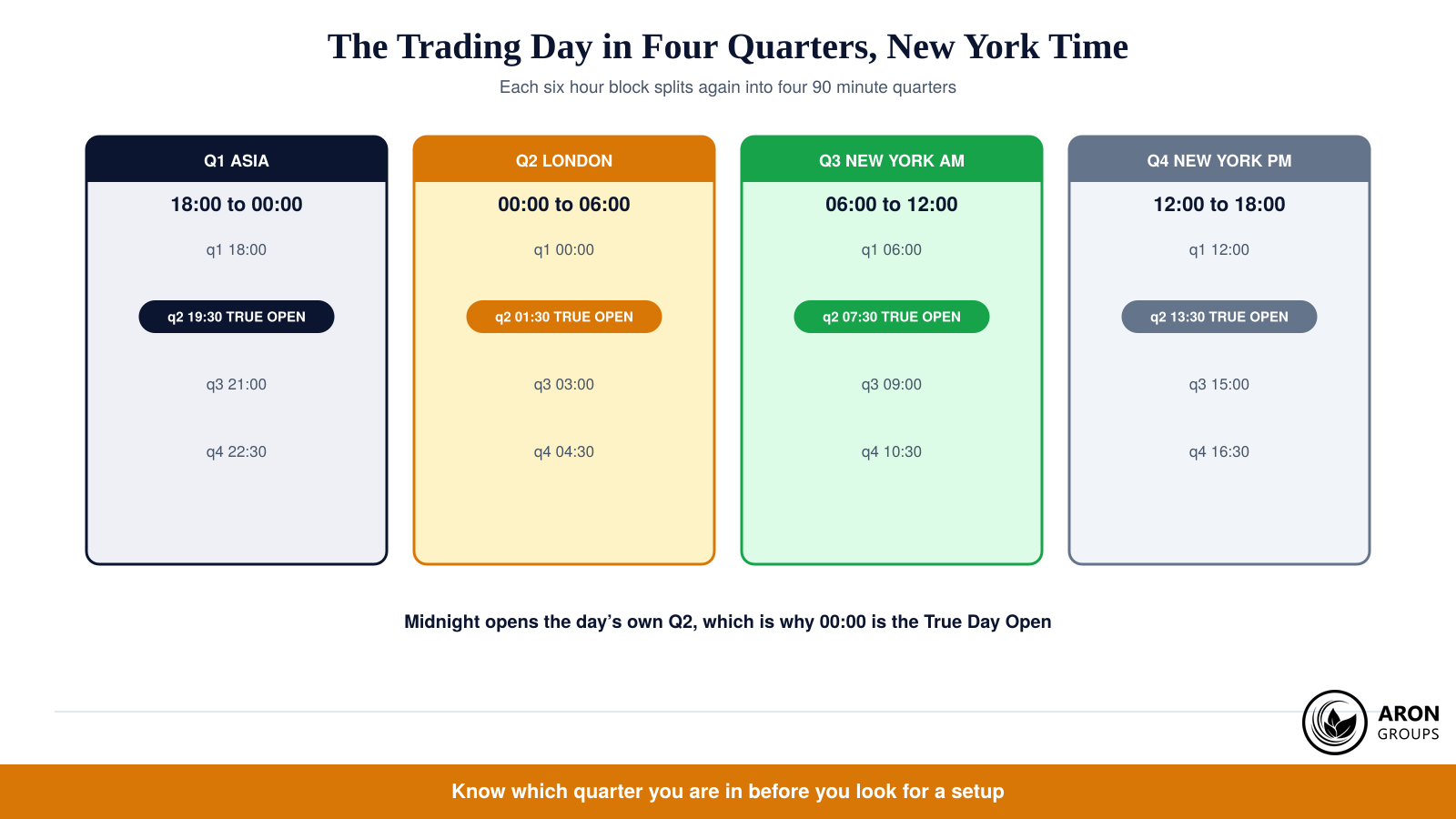 The Trading Day in Four Quarters, New York Time

Each six hour block splits again into four 90 minute quarters

Q1 ASIA

18:00 to 00:00

q1 18:00

q2 19:30 TRUE OPEN

q3 21:00

q4 22:30

Q2 LONDON

00:00 to 06:00

q1 00:00

q2 01:30 TRUE OPEN

q3 03:00

q4 04:30

Q3 NEW YORK AM

06:00 to 12:00

q1 06:00

q2 07:30 TRUE OPEN

q3 09:00

q4 10:30

Q4 NEW YORK PM

12:00 to 18:00

q1 12:00

q2 13:30 TRUE OPEN

q3 15:00

q4 16:30

Midnight opens the day's own Q2, which is why 00:00 is the True Day Open

ARON GROUPS

Know which quarter you are in before you look for a setup